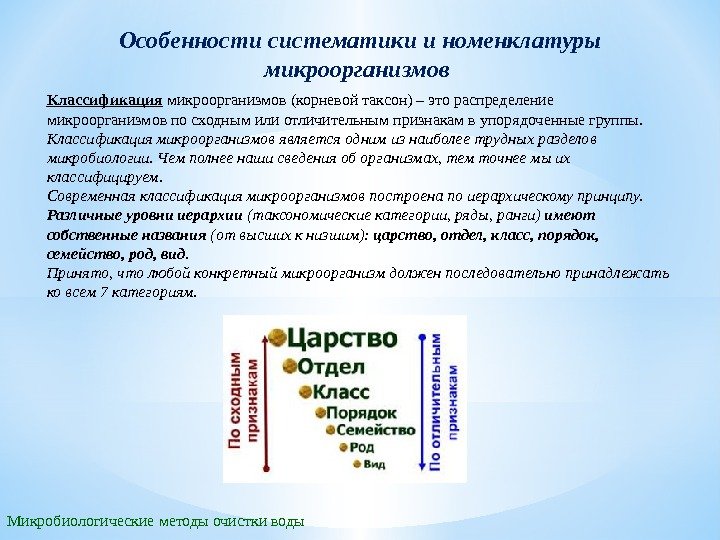 Особенности систематики и номенклатуры микроорганизмов

Классификация микроорганизмов (корневой таксон) – это распределение микроорганизмов по сходным или отличительным признакам в упорядоченные группы.
Классификация микроорганизмов является одним из наиболее трудных разделов микробиологии. Чем полнее наши сведения об организмах, тем точнее мы их классифицируем.
Современная классификация микроорганизмов построена по иерархическому принципу.
Различные уровни иерархии (таксономические категории, ряды, ранги) имеют собственные названия (от высших к низшим): царство, отдел, класс, порядок, семейство, род, вид.
Принято, что любой конкретный микроорганизм должен последовательно принадлежать ко всем 7 категориям.

По сходным признакам

Царство
Отдел
Класс
Порядок
Семейство
Род
Вид

По отличительным признакам

Микробиологические методы очистки воды